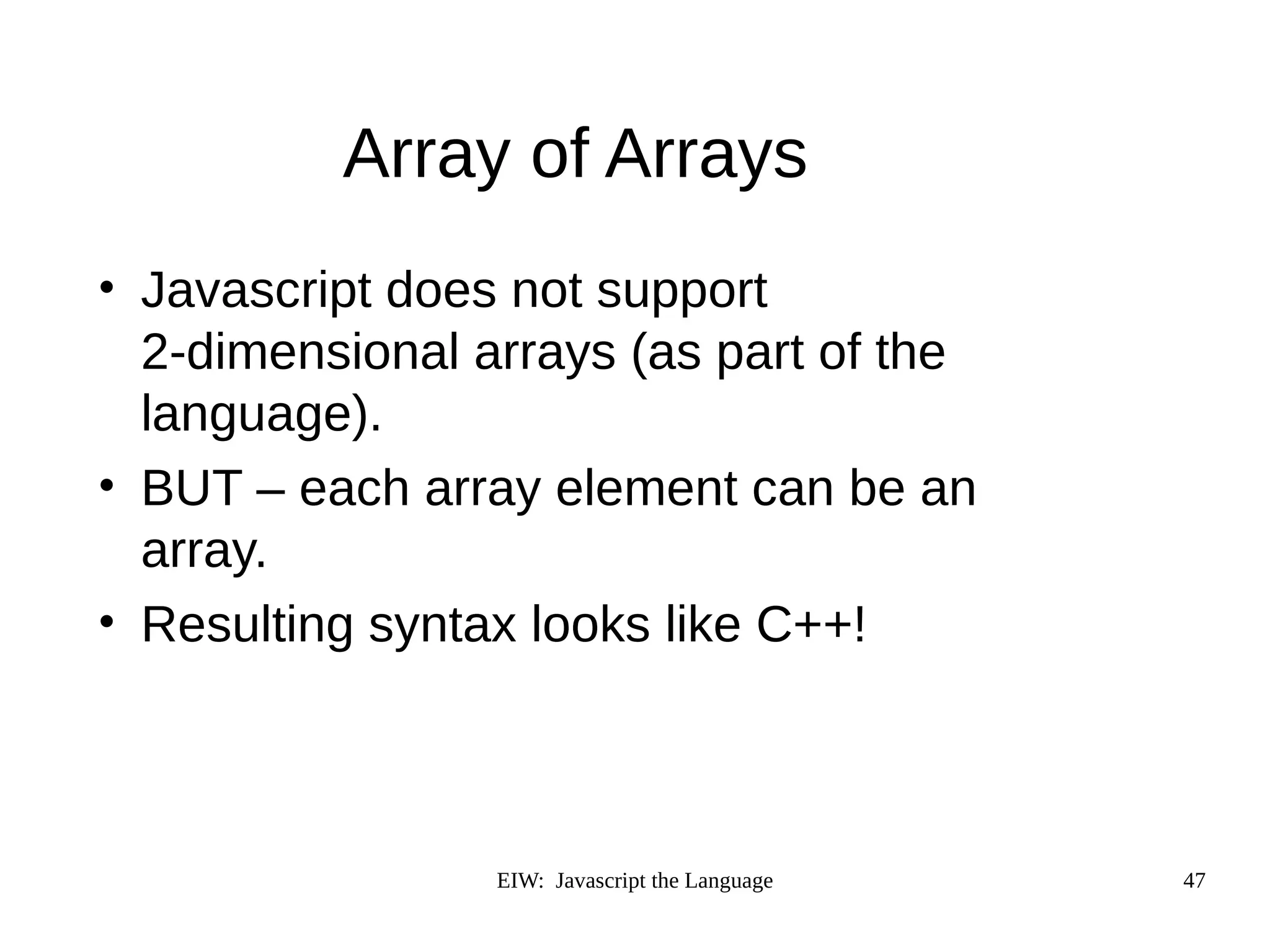 Array of Arrays

• Javascript does not support 2-dimensional arrays (as part of the language).
• BUT – each array element can be an array.
• Resulting syntax looks like C++!

EIW: Javascript the Language

47